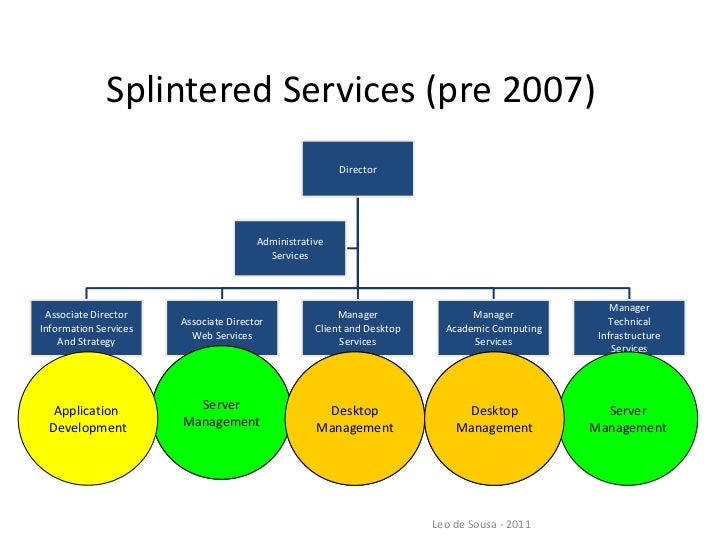 Splintered Services (pre 2007)

Director

Administrative Services

Associate Director Information Services And Strategy

Associate Director Web Services

Manager Client and Desktop Services

Manager Academic Computing Services

Manager Technical Infrastructure Services

Application Development

Server Management

Desktop Management

Desktop Management

Server Management

Leo de Sousa - 2011